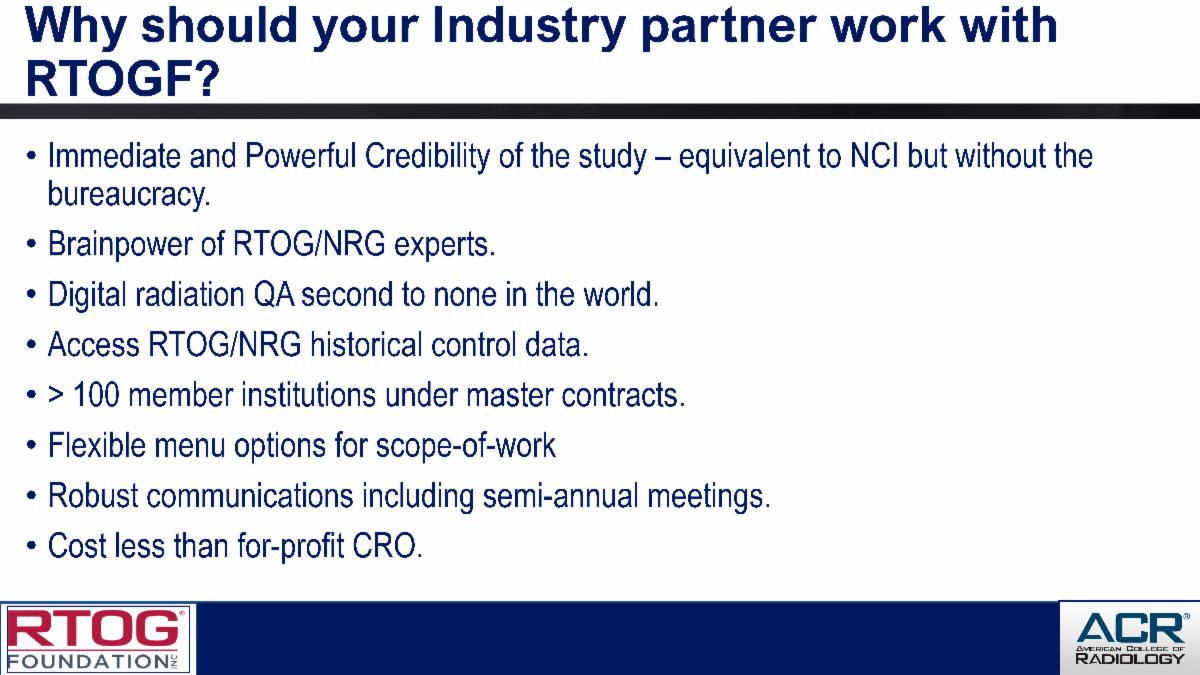 Why should your Industry partner work with RTOGF?

• Immediate and Powerful Credibility of the study – equivalent to NCI but without the bureaucracy.
• Brainpower of RTOG/NRG experts.
• Digital radiation QA second to none in the world.
• Access RTOG/NRG historical control data.
• > 100 member institutions under master contracts.
• Flexible menu options for scope-of-work
• Robust communications including semi-annual meetings.
• Cost less than for-profit CRO.

RTOG® FOUNDATION INC

ACR® AMERICAN COLLEGE OF RADIOLOGY